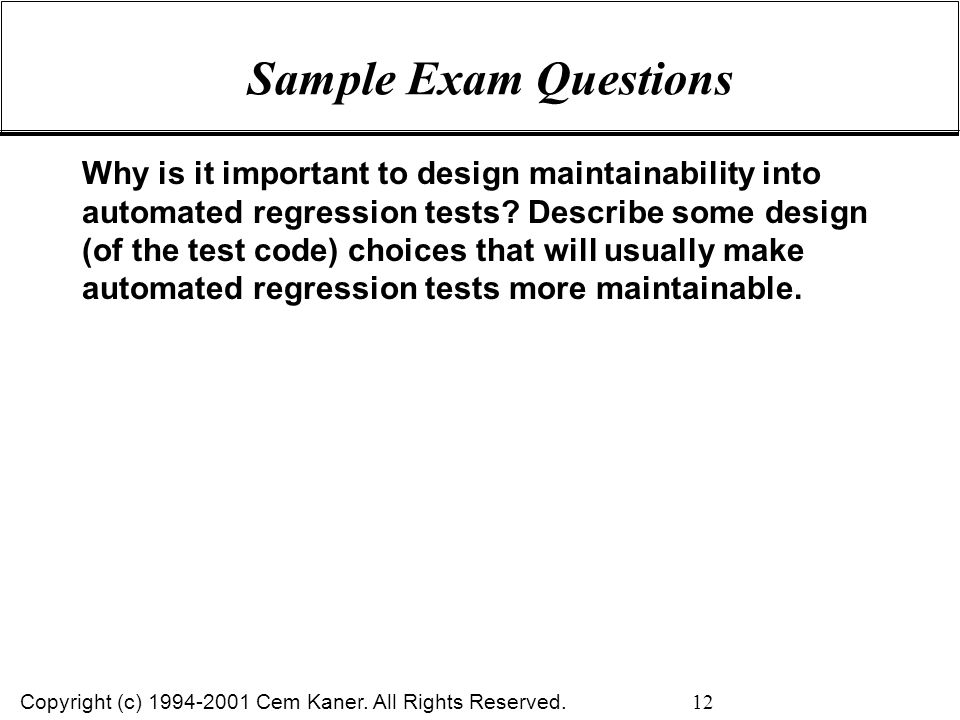 Sample Exam Questions

Why is it important to design maintainability into automated regression tests? Describe some design (of the test code) choices that will usually make automated regression tests more maintainable.

Copyright (c) 1994-2001 Cem Kaner. All Rights Reserved.

12